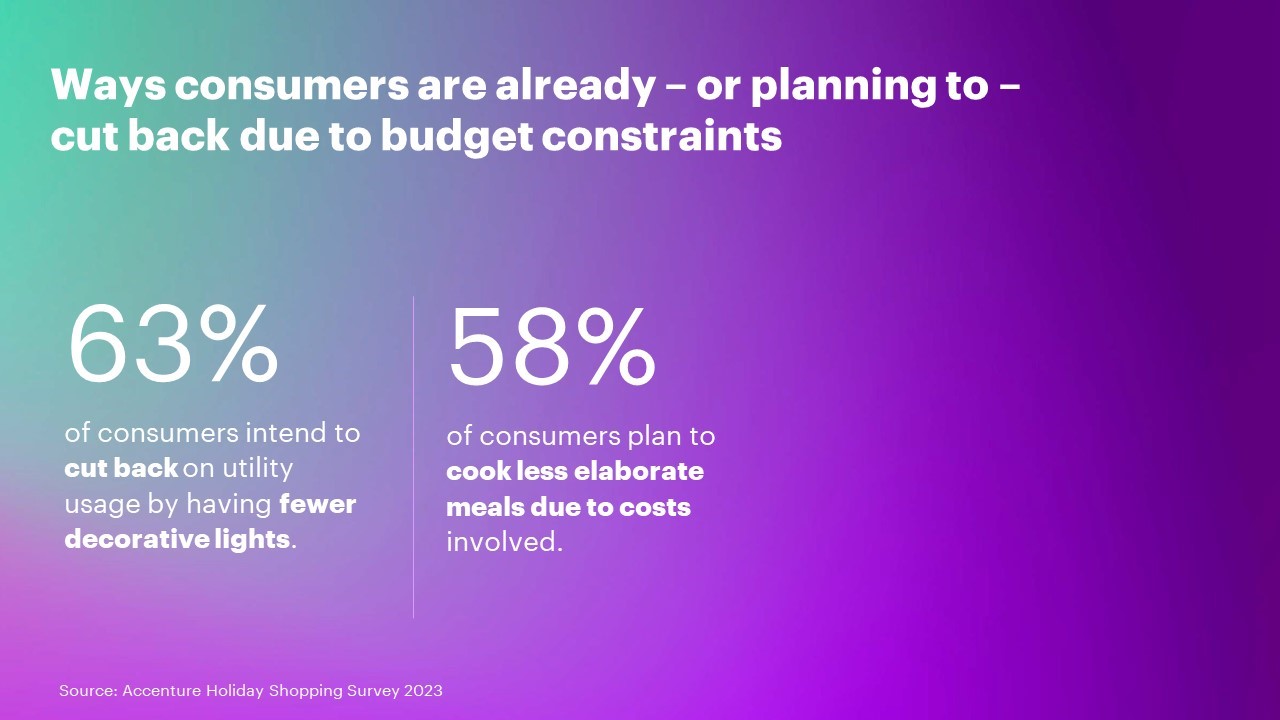 Ways consumers are already – or planning to – cut back due to budget constraints

63%

of consumers intend to cut back on utility usage by having fewer decorative lights.

58%

of consumers plan to cook less elaborate meals due to costs involved.

Source: Accenture Holiday Shopping Survey 2023